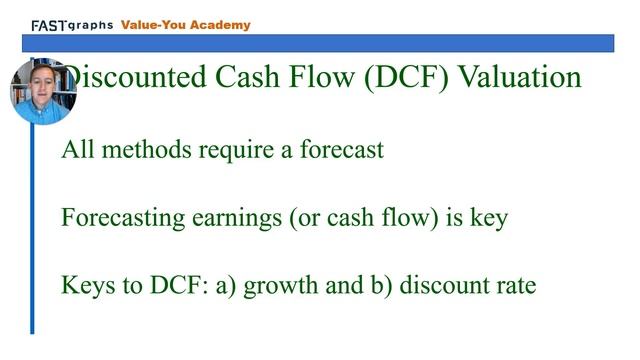 FASTgraphs Value-You Academy

Discounted Cash Flow (DCF) Valuation

All methods require a forecast

Forecasting earnings (or cash flow) is key

Keys to DCF: a) growth and b) discount rate